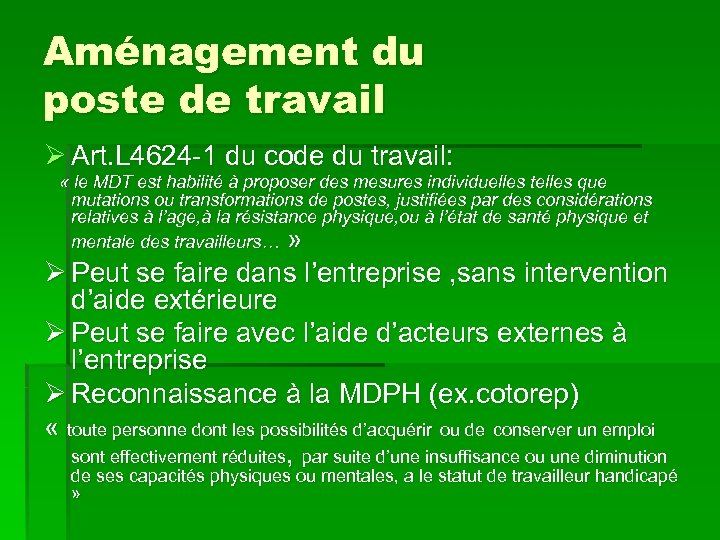 Aménagement du poste de travail

➢ Art.L4624-1 du code du travail:
« le MDT est habilité à proposer des mesures individuelles telles que mutations ou transformations de postes, justifiées par des considérations relatives à l'age,à la résistance physique,ou à l'état de santé physique et mentale des travailleurs… »

➢ Peut se faire dans l'entreprise ,sans intervention d'aide extérieure

➢ Peut se faire avec l'aide d'acteurs externes à l'entreprise

➢ Reconnaissance à la MDPH (ex.cotorep)

« toute personne dont les possibilités d'acquérir ou de conserver un emploi sont effectivement réduites, par suite d'une insuffisance ou une diminution de ses capacités physiques ou mentales, a le statut de travailleur handicapé »